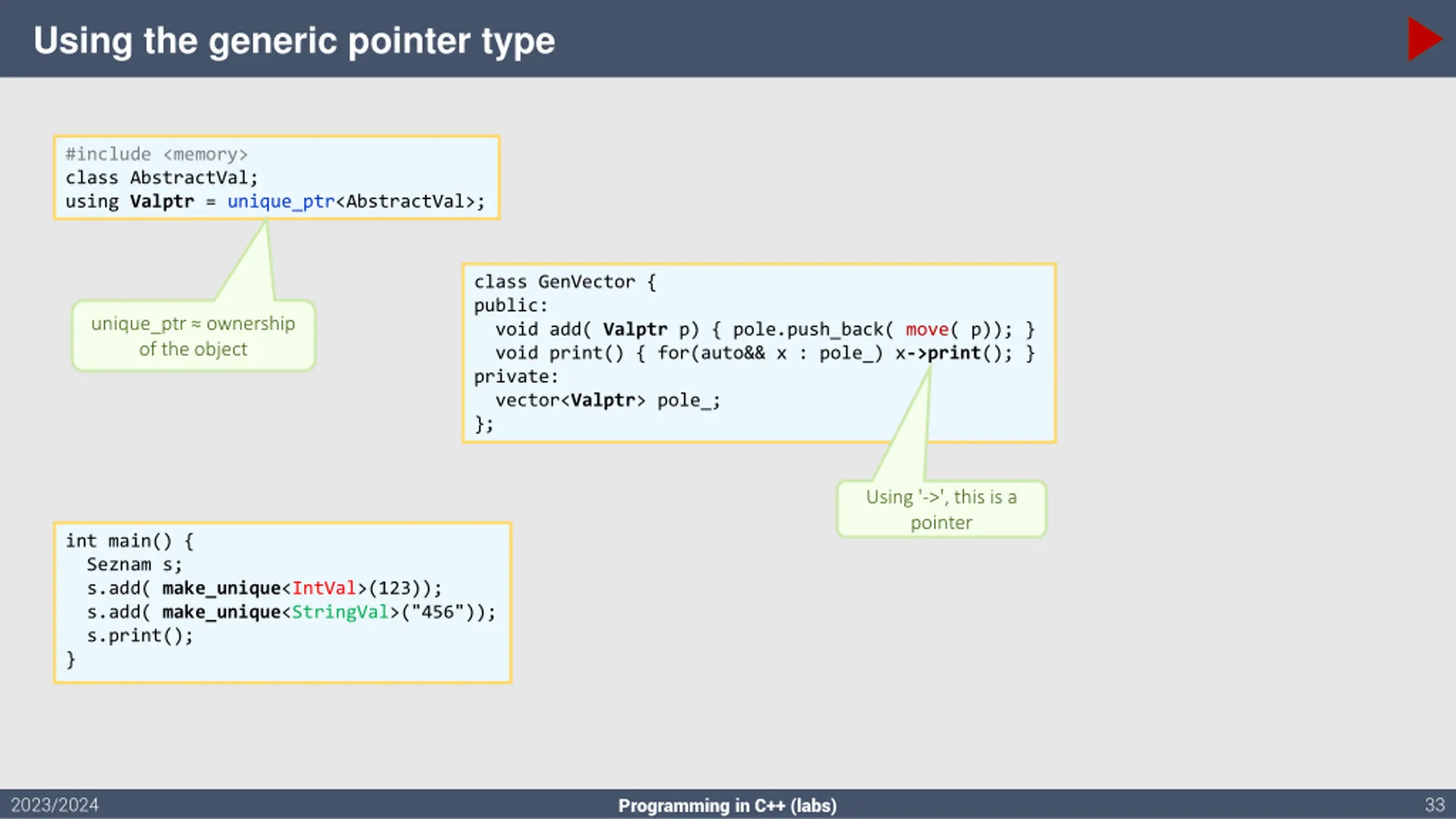 Using the generic pointer type

#include <memory>
class AbstractVal;
using Valptr = unique_ptr<AbstractVal>;

unique_ptr ≈ ownership of the object

class GenVector {
public:
  void add( Valptr p) { pole.push_back( move( p)); }
  void print() { for(auto&& x : pole_) x->print(); }
private:
  vector<Valptr> pole_;
};

Using '->', this is a pointer

int main() {
  Seznam s;
  s.add( make_unique<IntVal>(123));
  s.add( make_unique<StringVal>("456"));
  s.print();
}

2023/2024
Programming in C++ (labs)
33